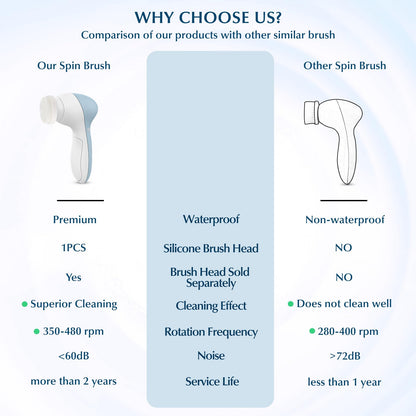 WHY CHOOSE US?
Comparison of our products with other similar brush

| Our Spin Brush | | Other Spin Brush |
|---|---|---|
| Premium | Waterproof | Non-waterproof |
| 1PCS | Silicone Brush Head | NO |
| Yes | Brush Head Sold Separately | NO |
| Superior Cleaning | Cleaning Effect | Does not clean well |
| 350-480 rpm | Rotation Frequency | 280-400 rpm |
| <60dB | Noise | >72dB |
| more than 2 years | Service Life | less than 1 year |